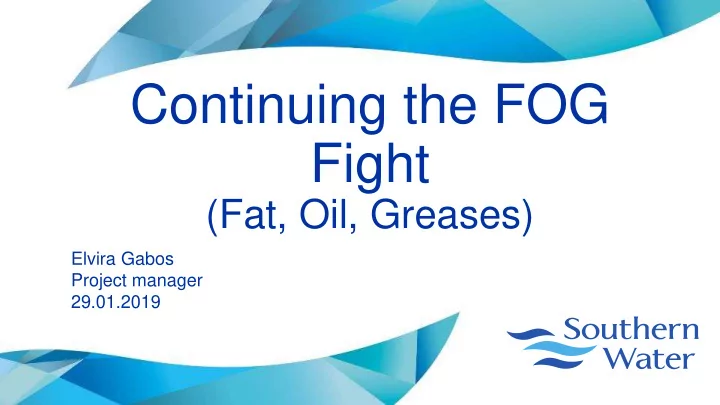 Continuing the FOG Fight
(Fat, Oil, Greases)

Elvira Gabos
Project manager
29.01.2019

Southern Water